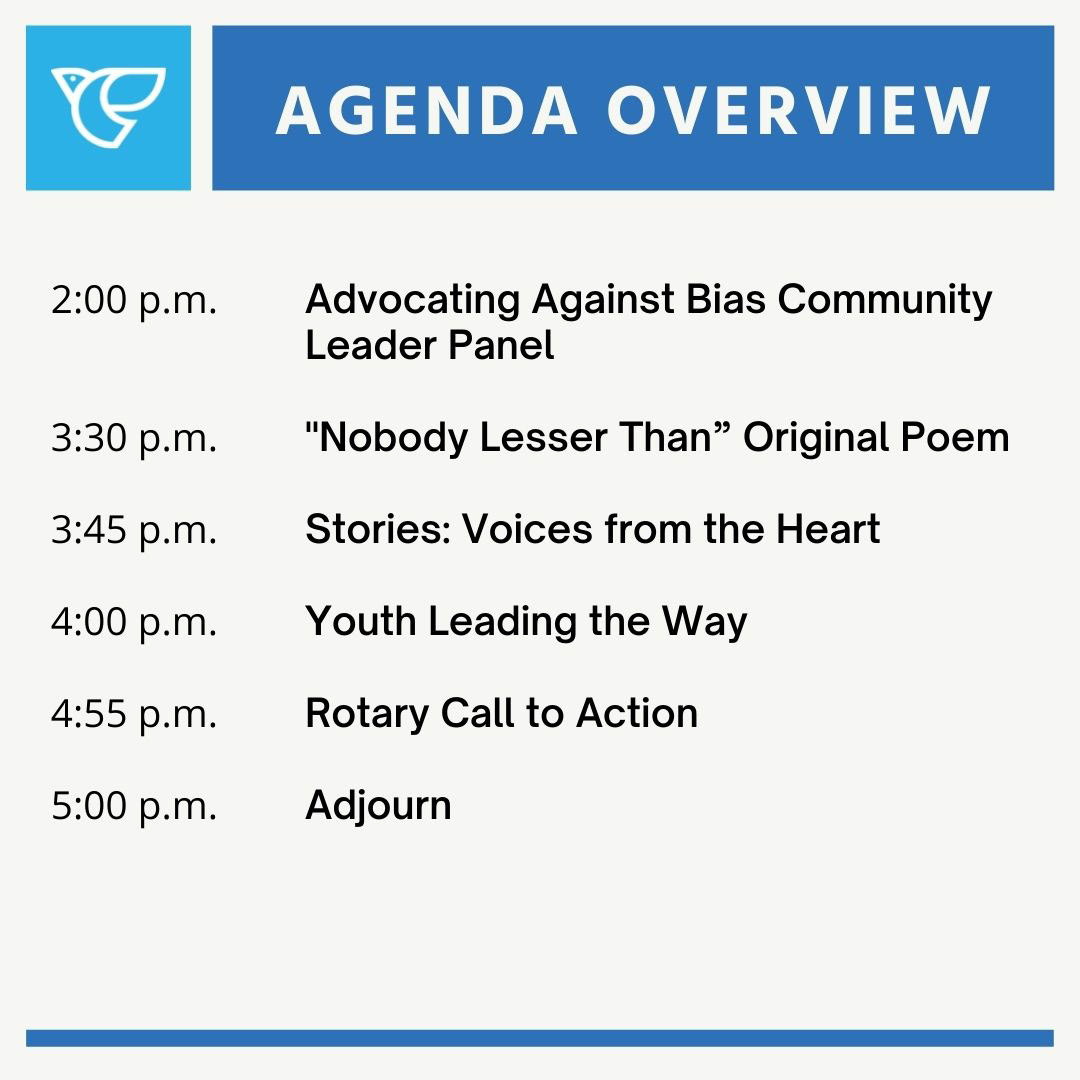 AGENDA OVERVIEW

2:00 p.m. Advocating Against Bias Community Leader Panel

3:30 p.m. "Nobody Lesser Than” Original Poem

3:45 p.m. Stories: Voices from the Heart

4:00 p.m. Youth Leading the Way

4:55 p.m. Rotary Call to Action

5:00 p.m. Adjourn